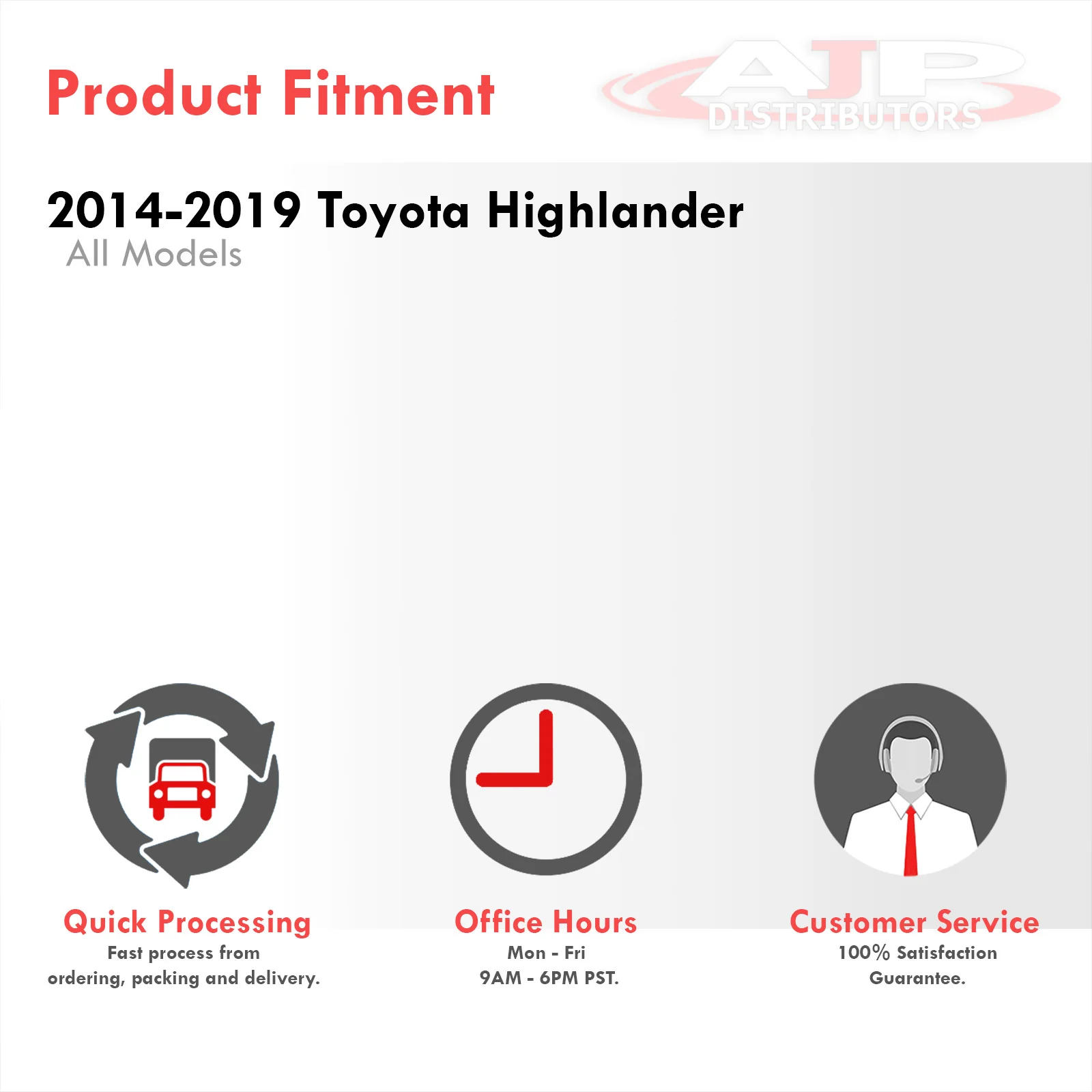 Product Fitment

AJP DISTRIBUTORS

2014-2019 Toyota Highlander
All Models

Quick Processing
Fast process from ordering, packing and delivery.

Office Hours
Mon - Fri
9AM - 6PM PST.

Customer Service
100% Satisfaction Guarantee.